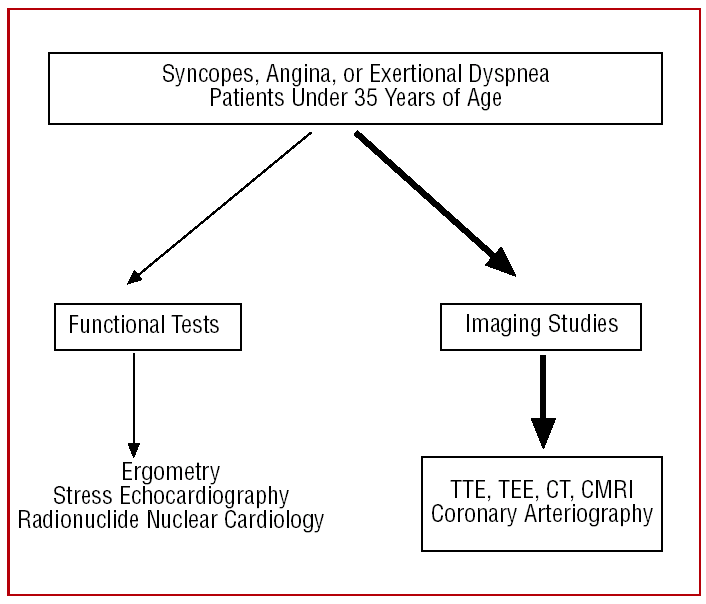 Syncopes, Angina, or Exertional Dyspnea
Patients Under 35 Years of Age

Functional Tests

Ergometry
Stress Echocardiography
Radionuclide Nuclear Cardiology

Imaging Studies

TTE, TEE, CT, CMRI
Coronary Arteriography